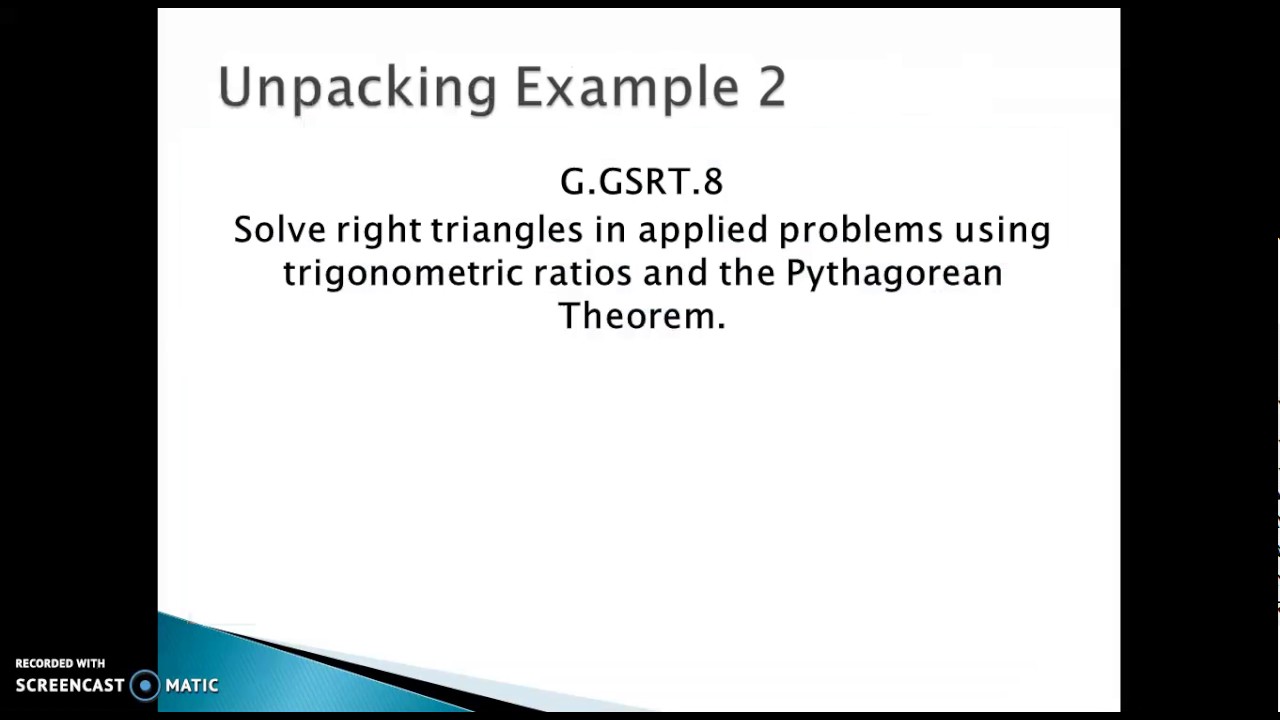 Unpacking Example 2

G.GSRT.8
Solve right triangles in applied problems using trigonometric ratios and the Pythagorean Theorem.

RECORDED WITH
SCREENCAST MATIC